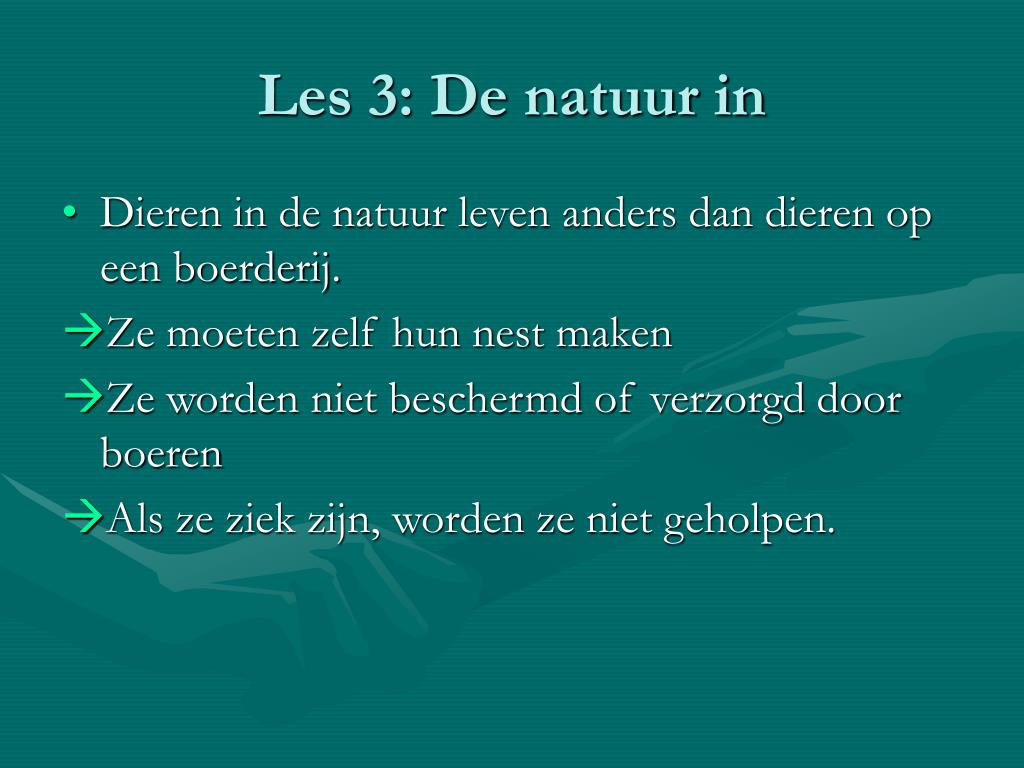 Les 3: De natuur in

• Dieren in de natuur leven anders dan dieren op een boerderij.

→Ze moeten zelf hun nest maken

→Ze worden niet beschermd of verzorgd door boeren

→Als ze ziek zijn, worden ze niet geholpen.